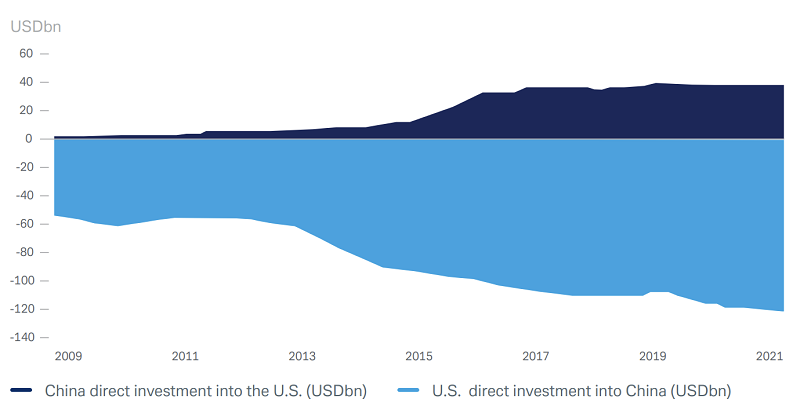 USDbn
60
40
20
0
-20
-40
-60
-80
-100
-120
-140
2009
2011
2013
2015
2017
2019
2021
China direct investment into the U.S. (USDbn)
U.S. direct investment into China (USDbn)